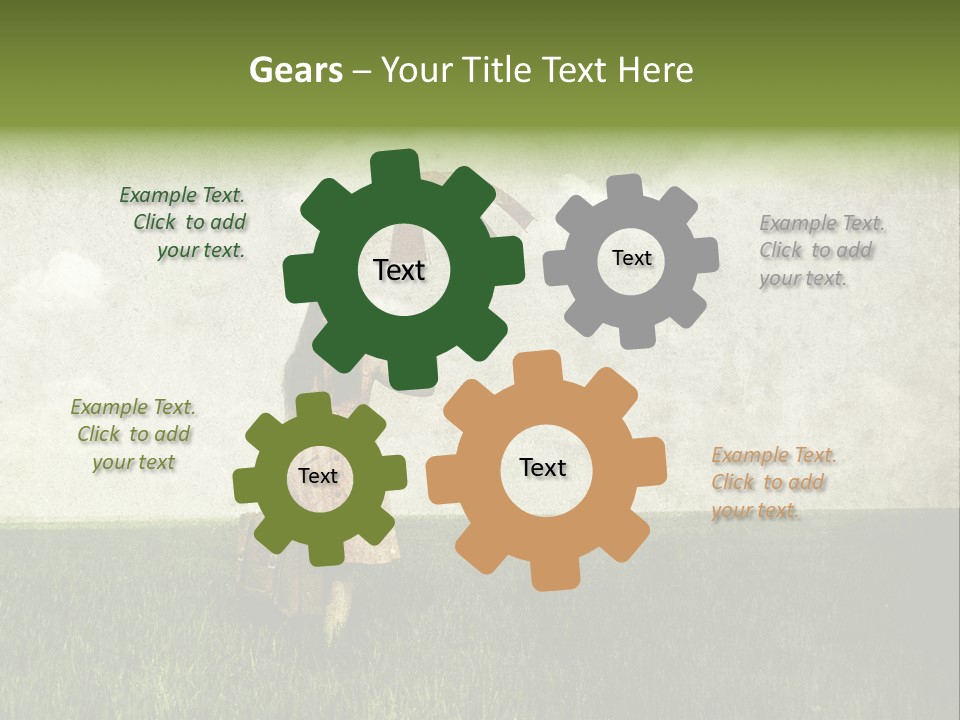 Gears – Your Title Text Here

Example Text. Click to add your text.

Text

Text

Example Text. Click to add your text.

Example Text. Click to add your text

Text

Text

Example Text. Click to add your text.